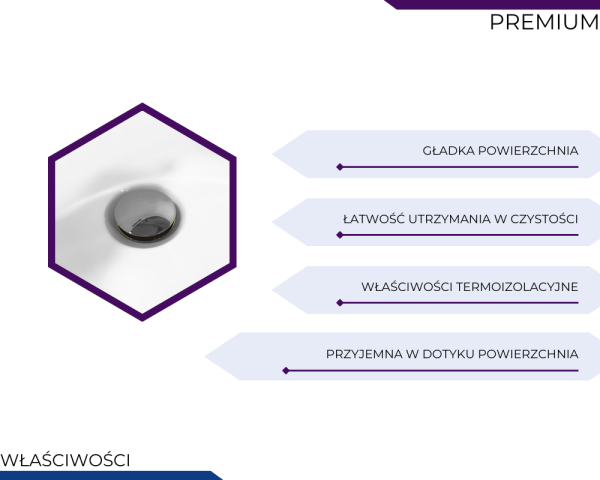 PREMIUM

GŁADKA POWIERZCHNIA

ŁATWOŚĆ UTRZYMANIA W CZYSTOŚCI

WŁAŚCIWOŚCI TERMOIZOLACYJNE

PRZYJEMNA W DOTYKU POWIERZCHNIA

WŁAŚCIWOŚCI